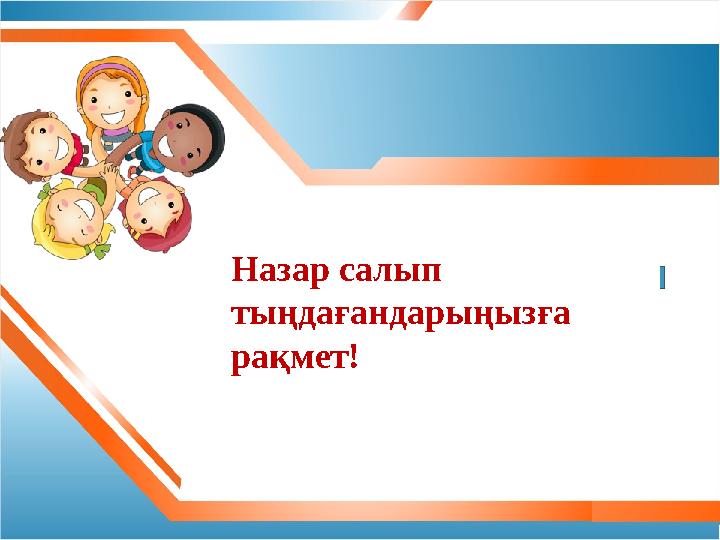 Назар салып тыңдағандарыңызға рақмет!